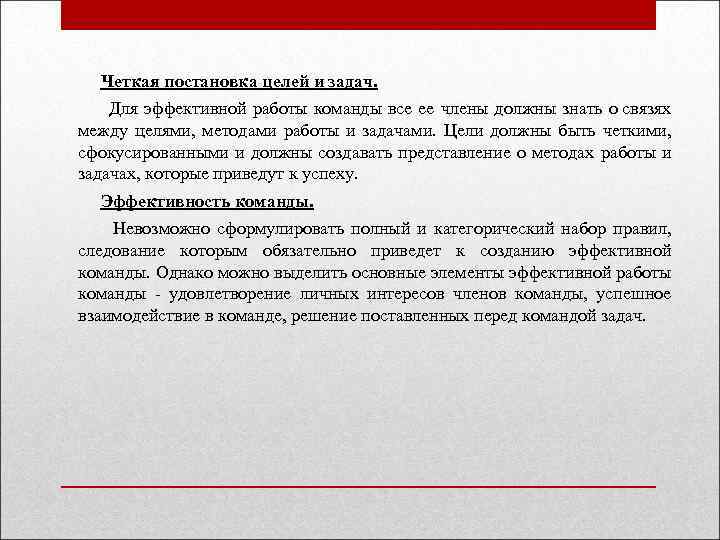 Четкая постановка целей и задач.

Для эффективной работы команды все ее члены должны знать о связях между целями, методами работы и задачами. Цели должны быть четкими, сфокусированными и должны создавать представление о методах работы и задачах, которые приведут к успеху.

Эффективность команды.

Невозможно сформулировать полный и категорический набор правил, следование которым обязательно приведет к созданию эффективной команды. Однако можно выделить основные элементы эффективной работы команды - удовлетворение личных интересов членов команды, успешное взаимодействие в команде, решение поставленных перед командой задач.